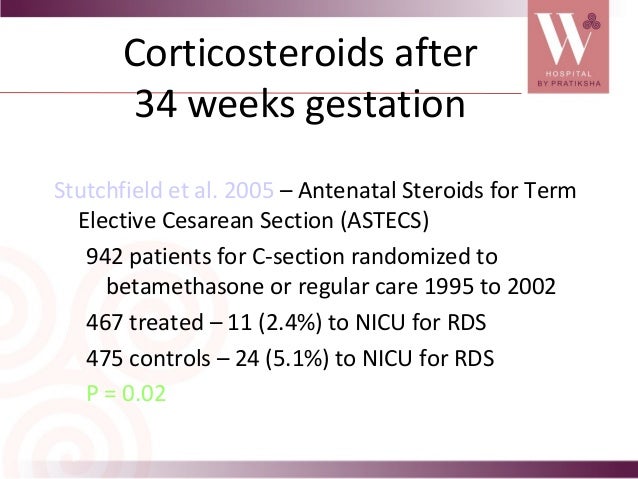 W
HOSPITAL
BY PRATIKSHA

Corticosteroids after 34 weeks gestation

Stutchfield et al. 2005 – Antenatal Steroids for Term Elective Cesarean Section (ASTECS)

942 patients for C-section randomized to betamethasone or regular care 1995 to 2002

467 treated – 11 (2.4%) to NICU for RDS

475 controls – 24 (5.1%) to NICU for RDS

P = 0.02